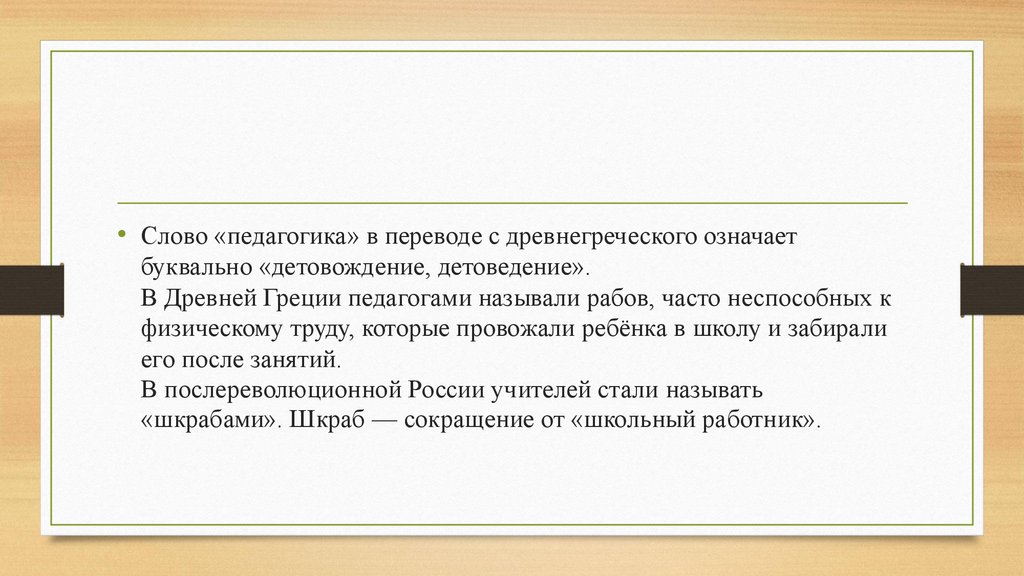 • Слово «педагогика» в переводе с древнегреческого означает буквально «детовождение, детоведение».
В Древней Греции педагогами называли рабов, часто неспособных к физическому труду, которые провожали ребёнка в школу и забирали его после занятий.
В послереволюционной России учителей стали называть «шкрабами». Шкраб — сокращение от «школьный работник».